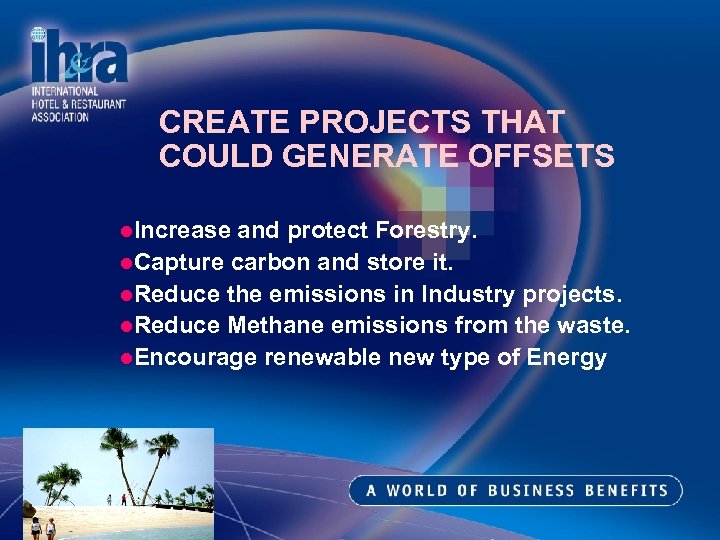 ih&ra
INTERNATIONAL HOTEL & RESTAURANT ASSOCIATION

CREATE PROJECTS THAT COULD GENERATE OFFSETS

●Increase and protect Forestry.
●Capture carbon and store it.
●Reduce the emissions in Industry projects.
●Reduce Methane emissions from the waste.
●Encourage renewable new type of Energy

A WORLD OF BUSINESS BENEFITS